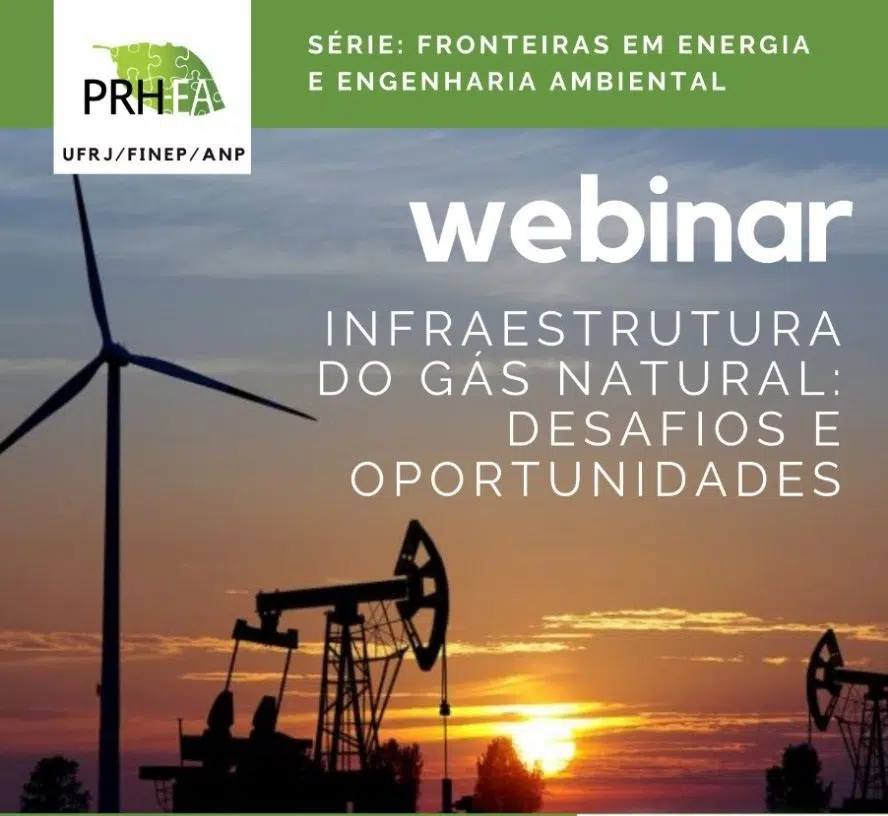 PRHEA

UFRJ/FINEP/ANP

SÉRIE: FRONTEIRAS EM ENERGIA E ENGENHARIA AMBIENTAL

webinar

INFRAESTRUTURA DO GÁS NATURAL: DESAFIOS E OPORTUNIDADES